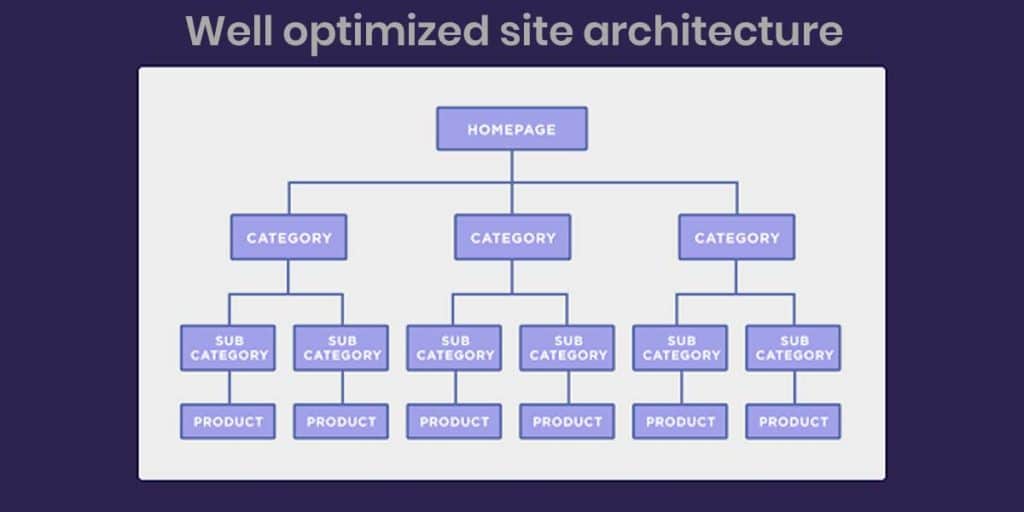 Well optimized site architecture

HOMEPAGE

CATEGORY

CATEGORY

CATEGORY

SUB CATEGORY

SUB CATEGORY

SUB CATEGORY

SUB CATEGORY

SUB CATEGORY

SUB CATEGORY

PRODUCT

PRODUCT

PRODUCT

PRODUCT

PRODUCT

PRODUCT